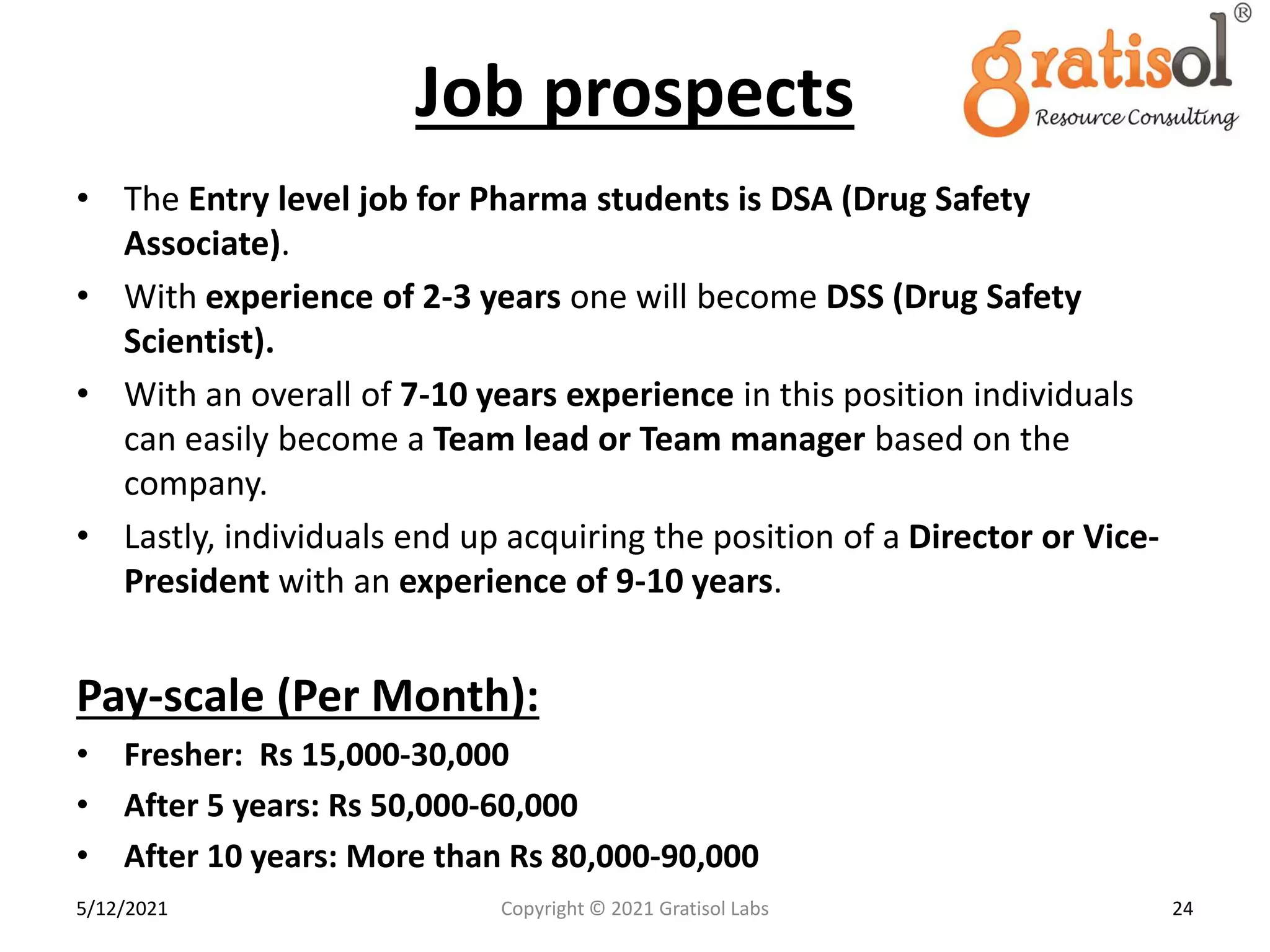 Job prospects

Gratisol®
Resource Consulting

• The Entry level job for Pharma students is DSA (Drug Safety Associate).
• With experience of 2-3 years one will become DSS (Drug Safety Scientist).
• With an overall of 7-10 years experience in this position individuals can easily become a Team lead or Team manager based on the company.
• Lastly, individuals end up acquiring the position of a Director or Vice-President with an experience of 9-10 years.

Pay-scale (Per Month):

• Fresher: Rs 15,000-30,000
• After 5 years: Rs 50,000-60,000
• After 10 years: More than Rs 80,000-90,000

5/12/2021
Copyright © 2021 Gratisol Labs
24